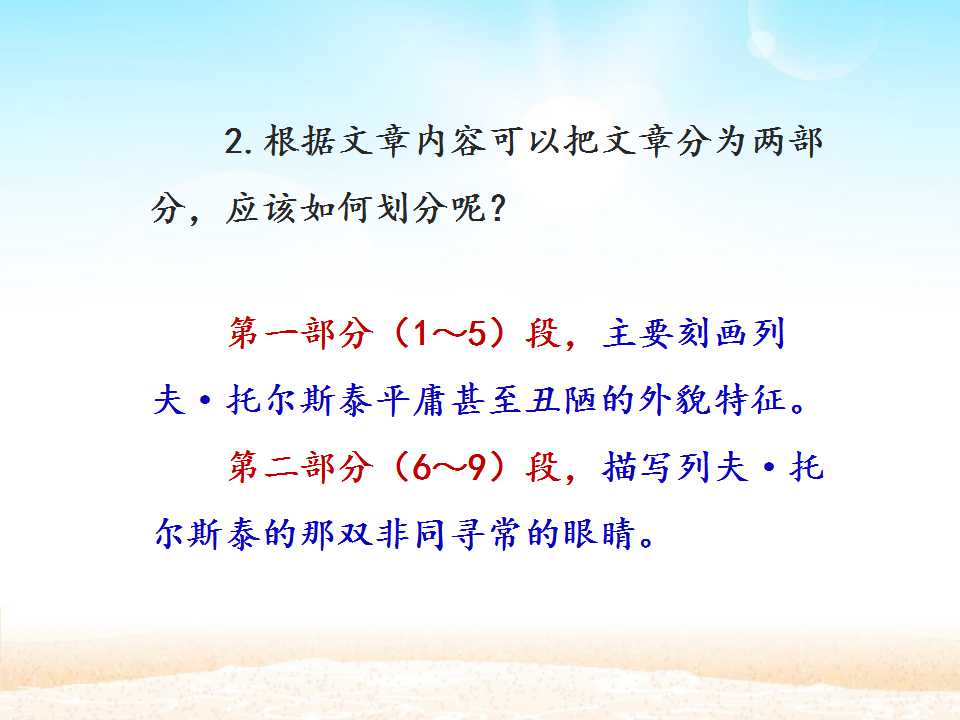 2.根据文章内容可以把文章分为两部分，应该如何划分呢？

第一部分（1～5）段，主要刻画列夫·托尔斯泰平庸甚至丑陋的外貌特征。

第二部分（6～9）段，描写列夫·托尔斯泰的那双非同寻常的眼睛。